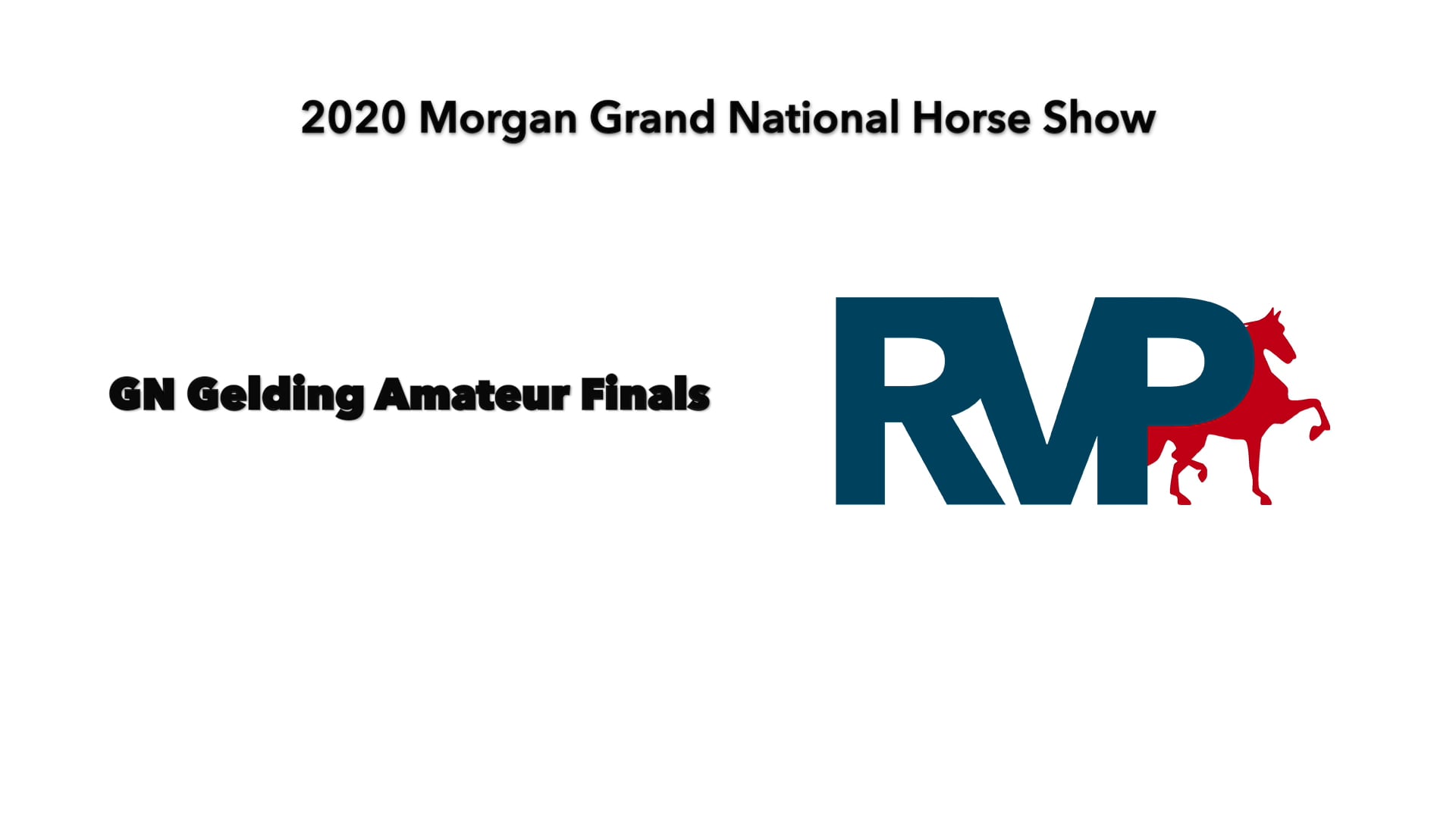 2020 Morgan Grand National Horse Show

GN Gelding Amateur Finals

RVP